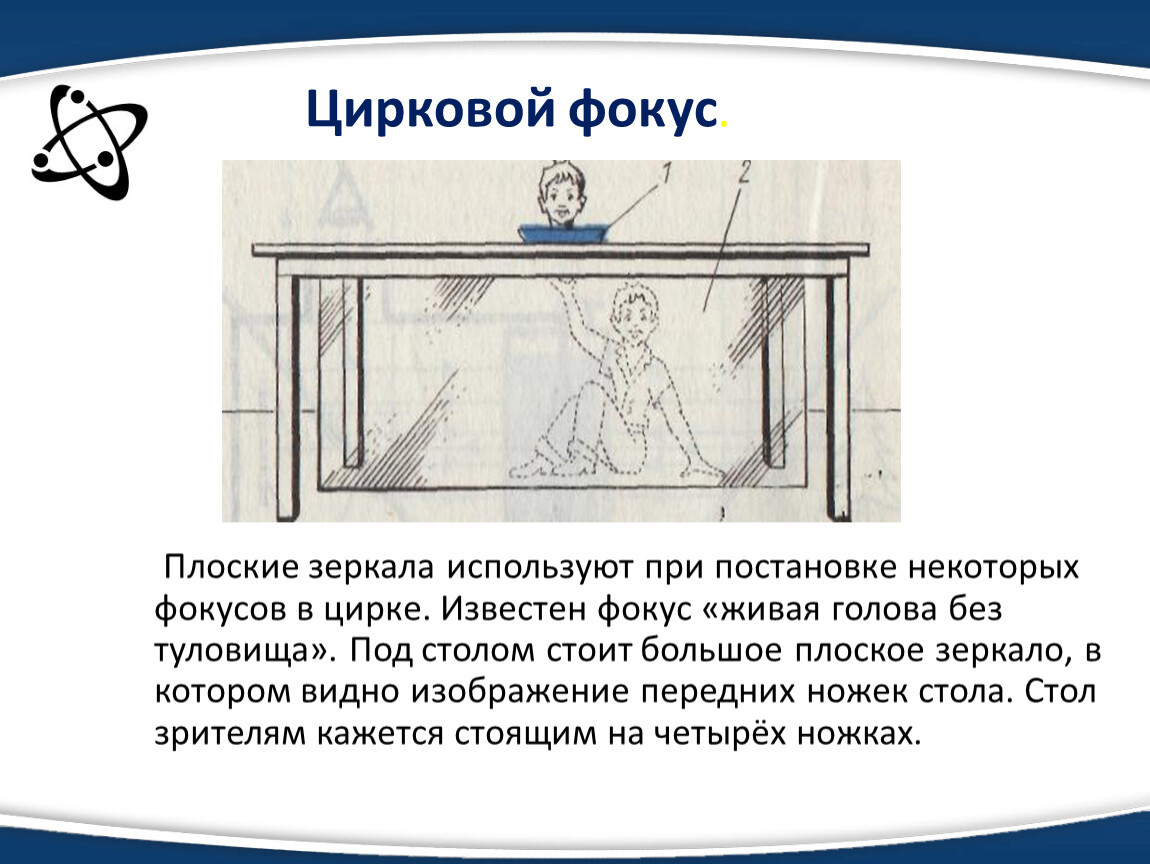 Цирковой фокус.

1

2

Плоские зеркала используют при постановке некоторых фокусов в цирке. Известен фокус «живая голова без туловища». Под столом стоит большое плоское зеркало, в котором видно изображение передних ножек стола. Стол зрителям кажется стоящим на четырёх ножках.